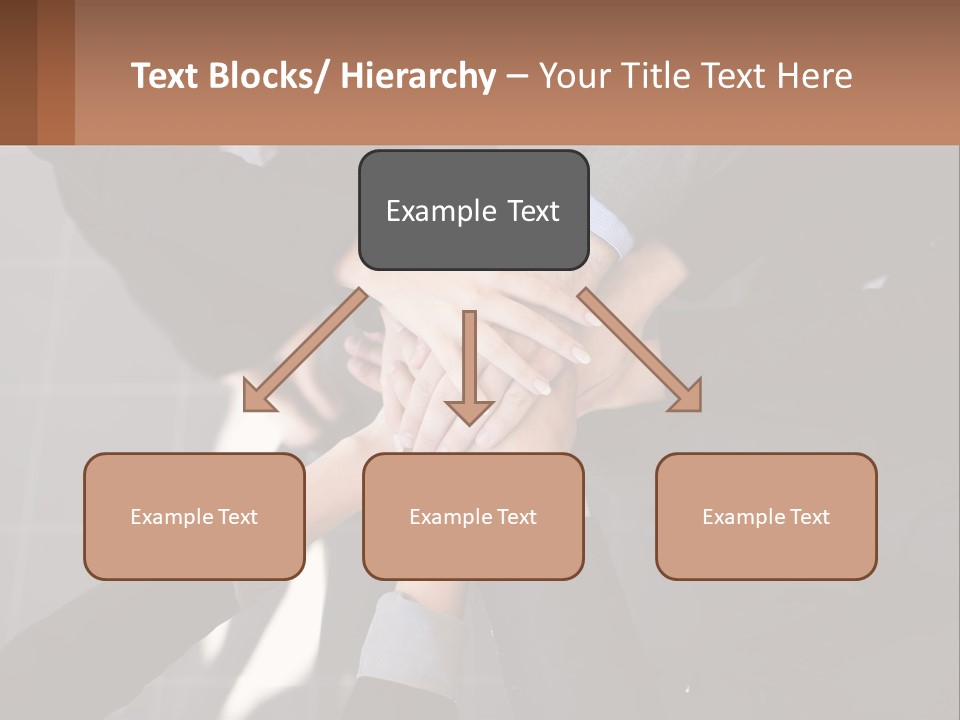 Text Blocks/ Hierarchy – Your Title Text Here

Example Text

Example Text

Example Text

Example Text